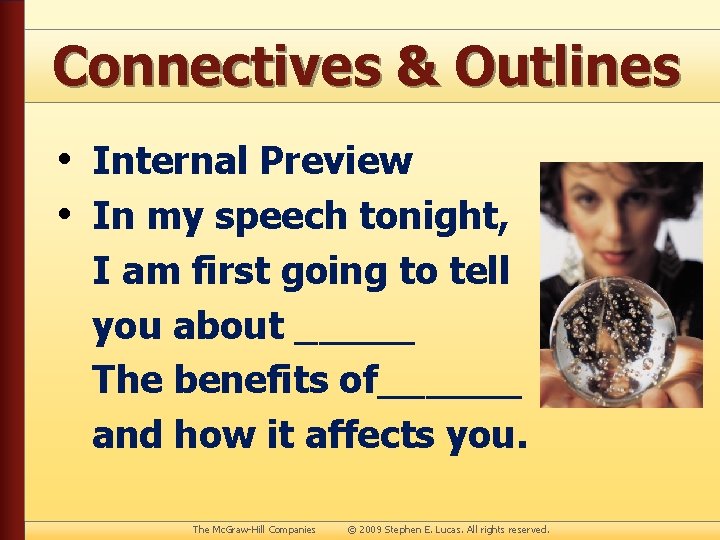 Connectives & Outlines

• Internal Preview
• In my speech tonight, I am first going to tell you about ______ The benefits of_______ and how it affects you.

The McGraw-Hill Companies © 2009 Stephen E. Lucas. All rights reserved.